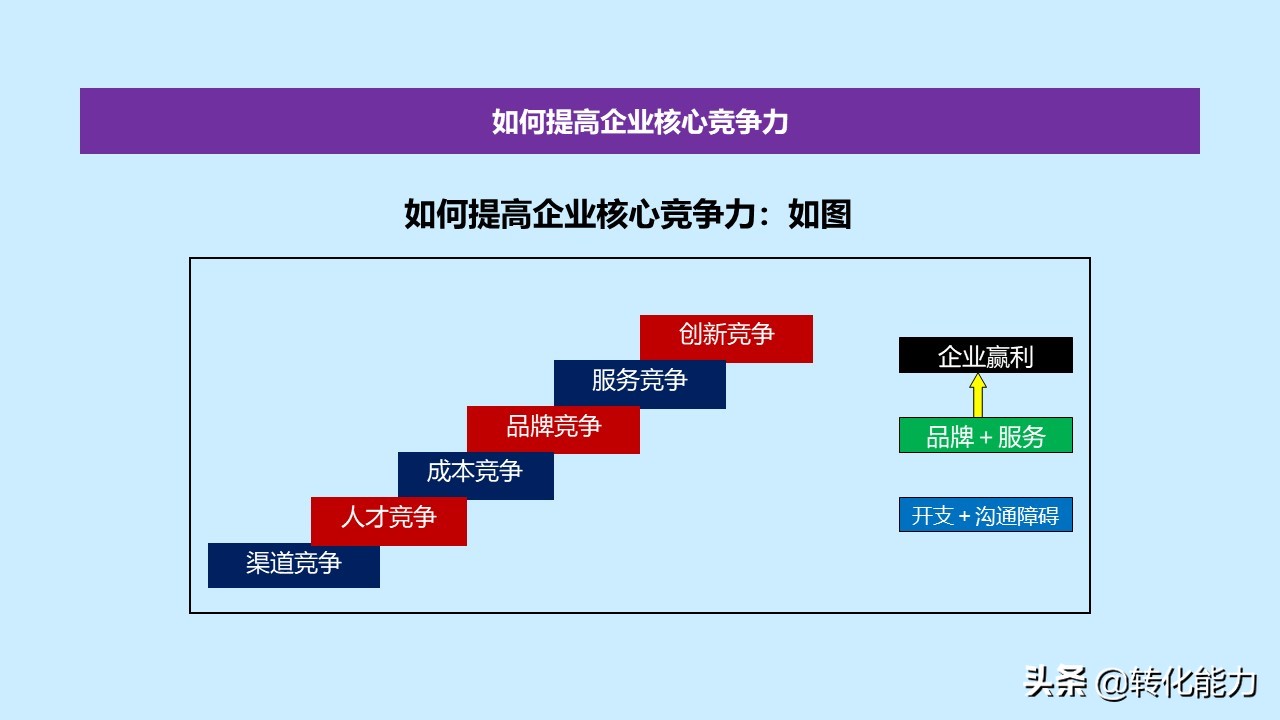 如何提高企业核心竞争力

如何提高企业核心竞争力：如图

创新竞争

服务竞争

品牌竞争

成本竞争

人才竞争

渠道竞争

企业赢利

品牌＋服务

开支＋沟通障碍

头条 @转化能力